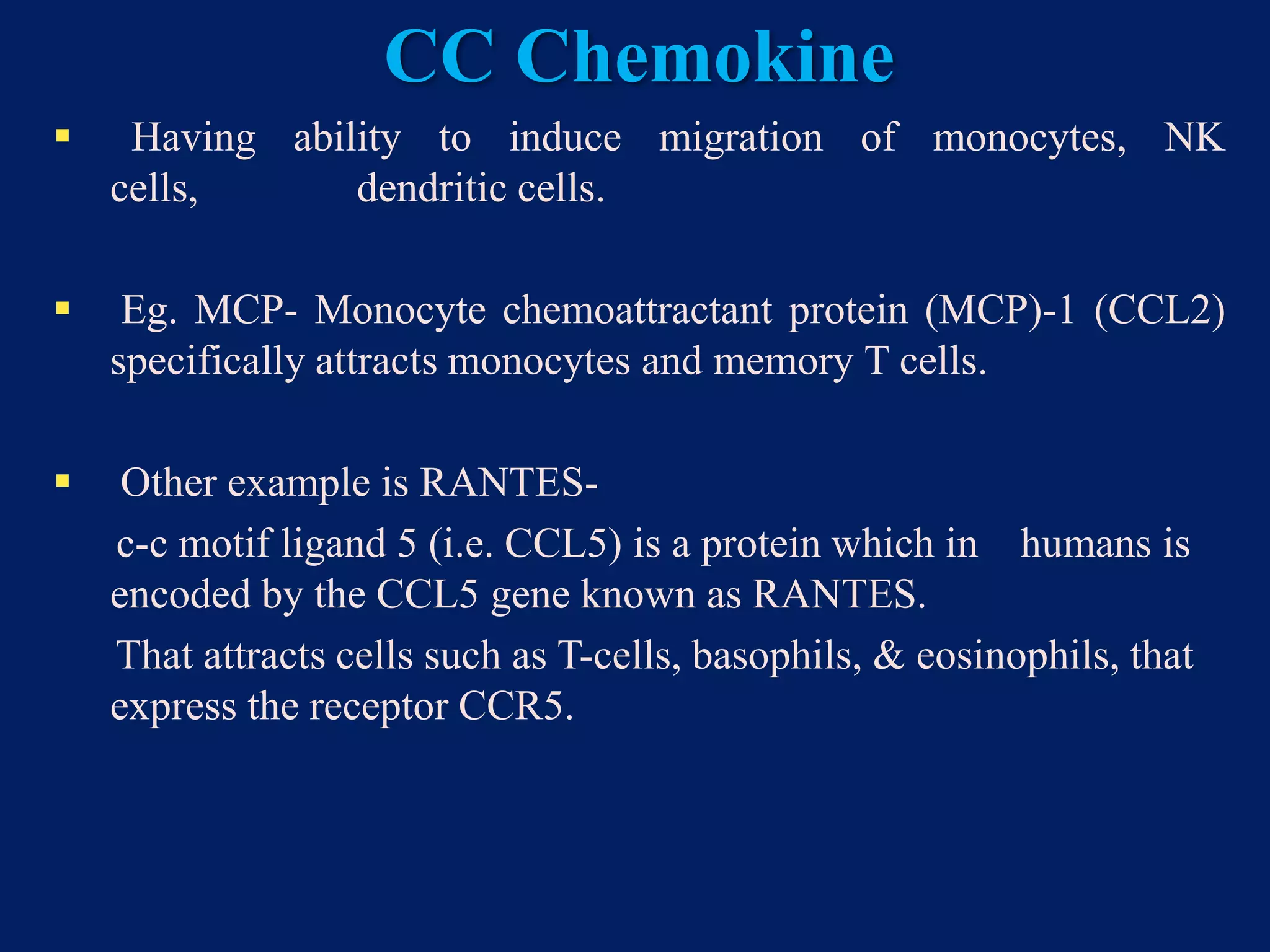 CC Chemokine

▪ Having ability to induce migration of monocytes, NK cells, dendritic cells.

▪ Eg. MCP- Monocyte chemoattractant protein (MCP)-1 (CCL2) specifically attracts monocytes and memory T cells.

▪ Other example is RANTES-

c-c motif ligand 5 (i.e. CCL5) is a protein which in humans is encoded by the CCL5 gene known as RANTES.

That attracts cells such as T-cells, basophils, & eosinophils, that express the receptor CCR5.